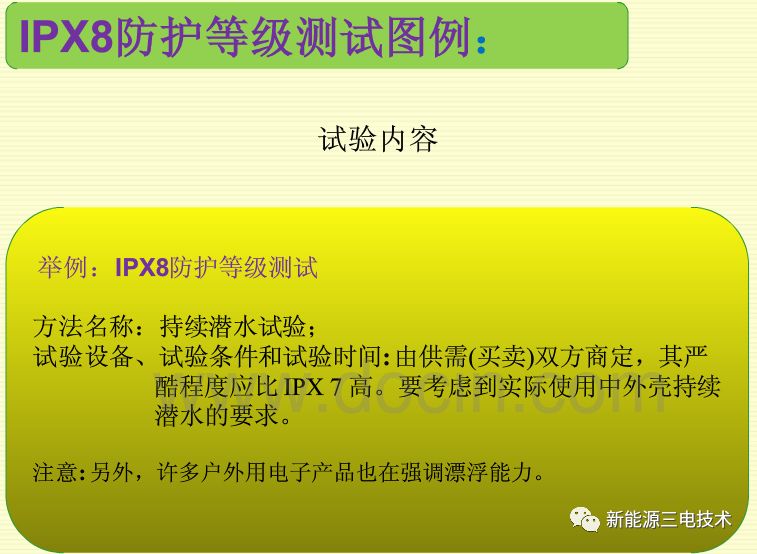 IPX8防护等级测试图例：

试验内容

举例：IPX8防护等级测试

方法名称：持续潜水试验；
试验设备、试验条件和试验时间：由供需(买卖)双方商定，其严酷程度应比 IPX 7 高。要考虑到实际使用中外壳持续潜水的要求。

注意：另外，许多户外用电子产品也在强调漂浮能力。

www.docin.com

新能源三电技术